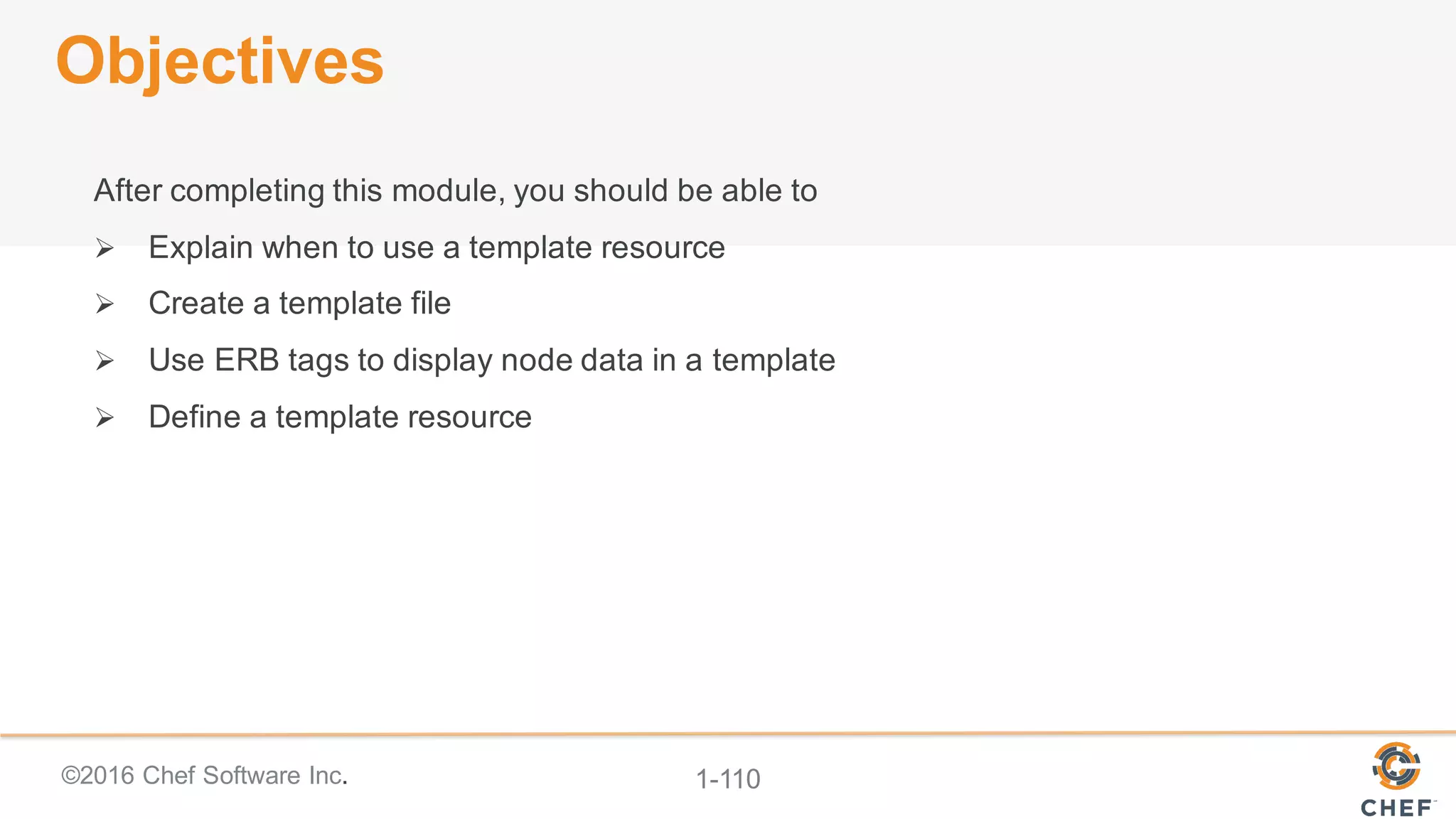 Objectives

After completing this module, you should be able to

➢ Explain when to use a template resource

➢ Create a template file

➢ Use ERB tags to display node data in a template

➢ Define a template resource

©2016 Chef Software Inc.

1-110

CHEF